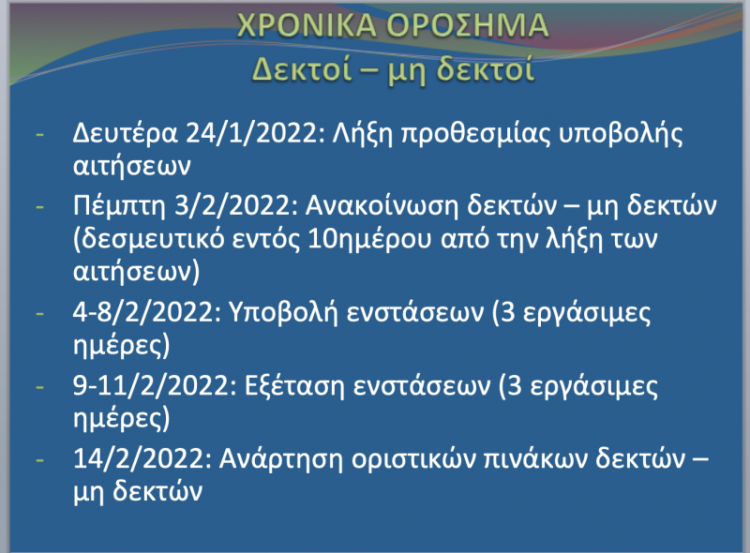 ΧΡΟΝΙΚΑ ΟΡΟΣΗΜΑ
Δεκτοί – μη δεκτοί

- Δευτέρα 24/1/2022: Λήξη προθεσμίας υποβολής αιτήσεων
- Πέμπτη 3/2/2022: Ανακοίνωση δεκτών – μη δεκτών (δεσμευτικό εντός 10ημέρου από την λήξη των αιτήσεων)
- 4-8/2/2022: Υποβολή ενστάσεων (3 εργάσιμες ημέρες)
- 9-11/2/2022: Εξέταση ενστάσεων (3 εργάσιμες ημέρες)
- 14/2/2022: Ανάρτηση οριστικών πινάκων δεκτών – μη δεκτών